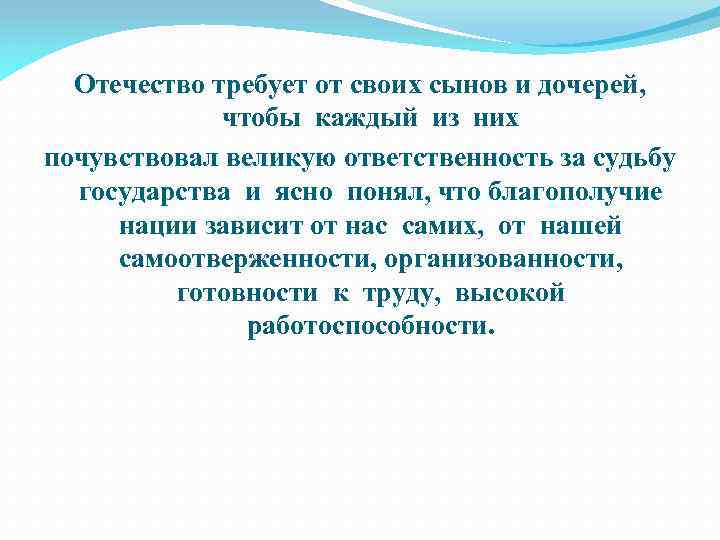 Отечество требует от своих сынов и дочерей, чтобы каждый из них почувствовал великую ответственность за судьбу государства и ясно понял, что благополучие нации зависит от нас самих, от нашей самоотверженности, организованности, готовности к труду, высокой работоспособности.